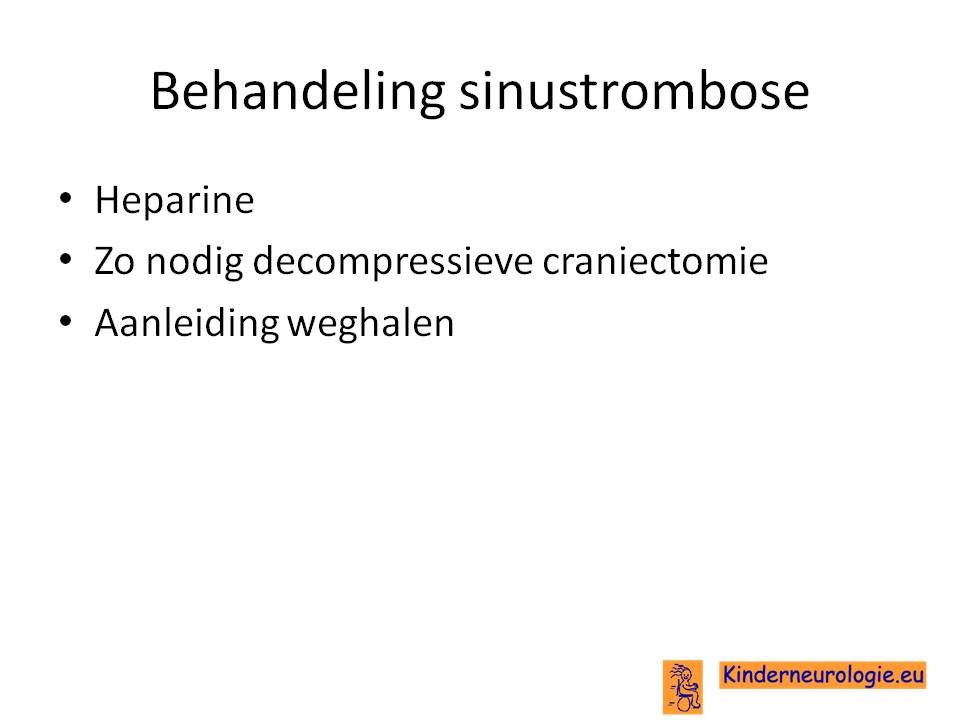 Behandeling sinustrombose

• Heparine
• Zo nodig decompressieve craniectomie
• Aanleiding weghalen

Kinderneurologie.eu